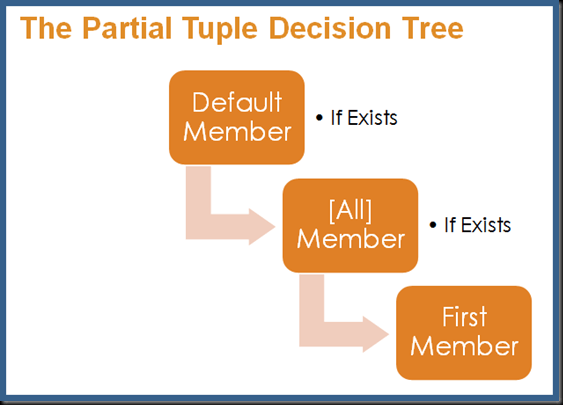 The Partial Tuple Decision Tree

Default Member

• If Exists

[All] Member

• If Exists

First Member